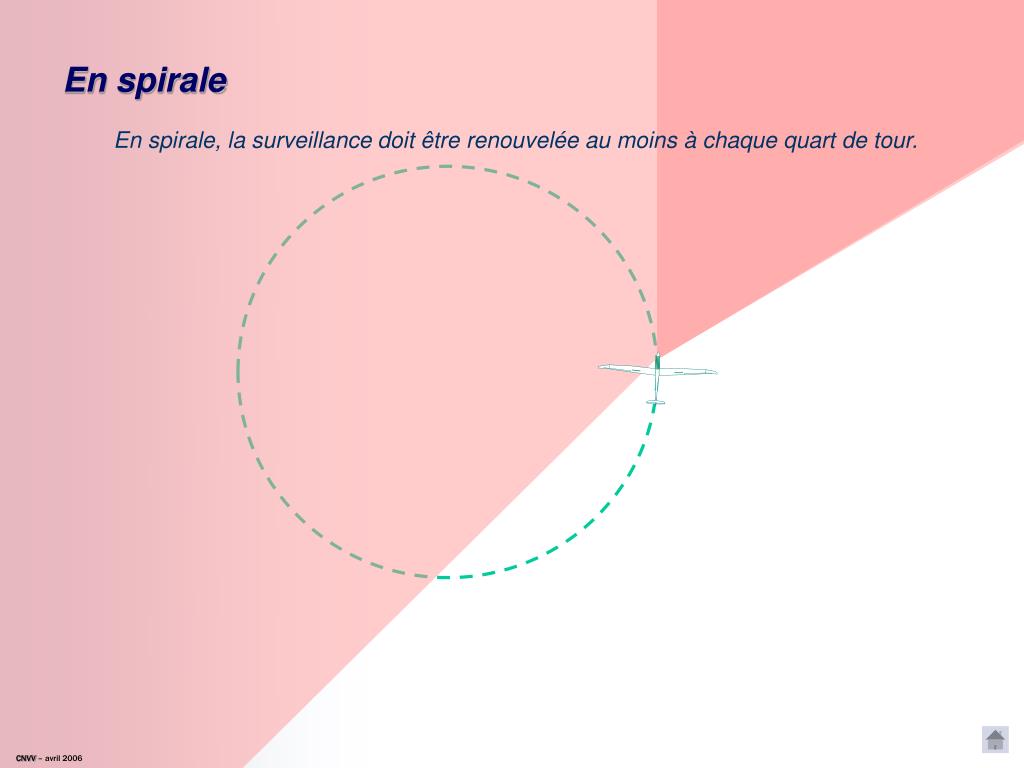 En spirale

En spirale, la surveillance doit être renouvelée au moins à chaque quart de tour.

CNVV – avril 2006